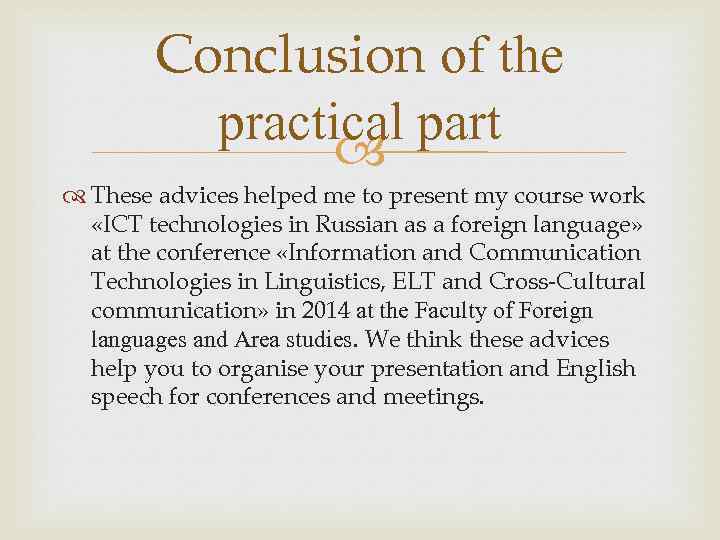 Conclusion of the practical part

These advices helped me to present my course work «ICT technologies in Russian as a foreign language» at the conference «Information and Communication Technologies in Linguistics, ELT and Cross-Cultural communication» in 2014 at the Faculty of Foreign languages and Area studies. We think these advices help you to organise your presentation and English speech for conferences and meetings.